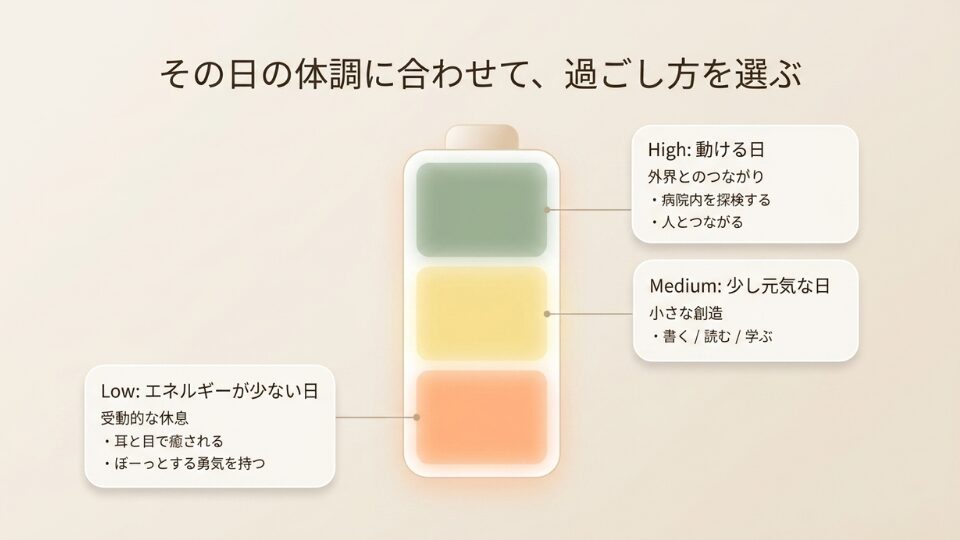 その日の体調に合わせて、過ごし方を選ぶ

High: 動ける日
外界とのつながり
・病院内を探検する
・人とつながる

Medium: 少し元気な日
小さな創造
・書く / 読む / 学ぶ

Low: エネルギーが少ない日
受動的な休息
・耳と目で癒される
・ぼーっとする勇気を持つ